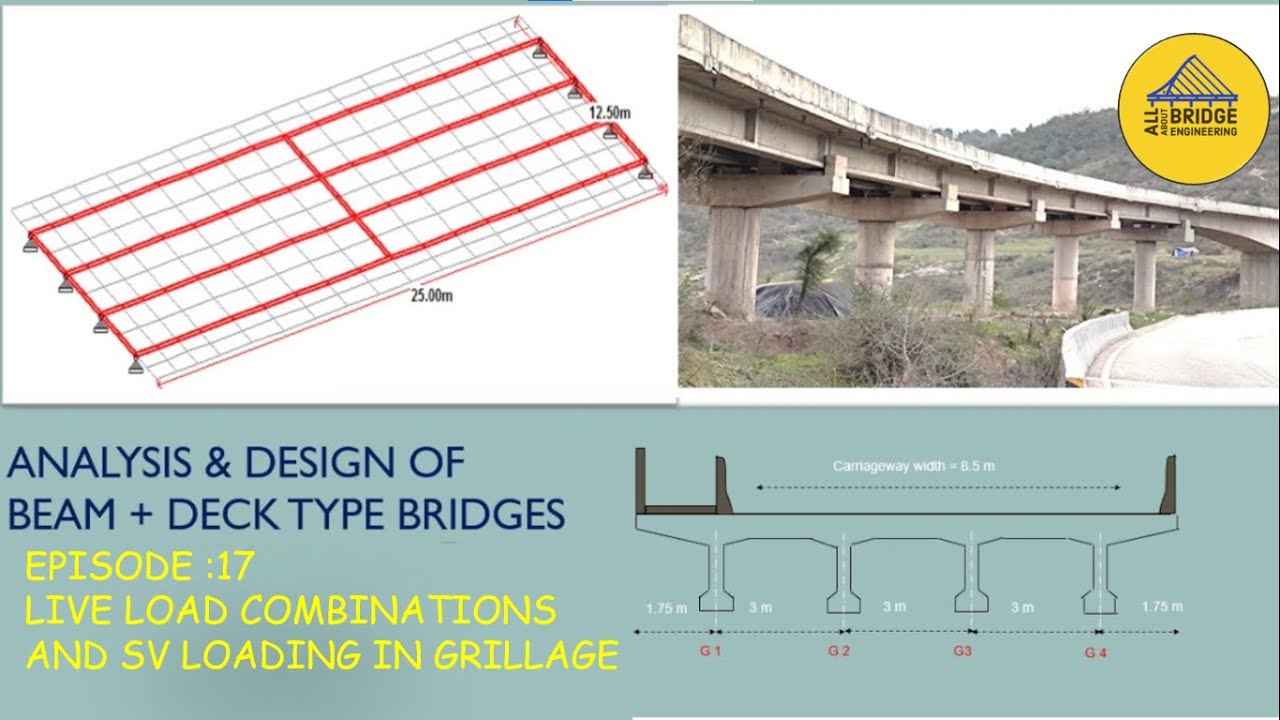 12.50m

25.00m

ALL ABOUT BRIDGE ENGINEERING

ANALYSIS & DESIGN OF BEAM + DECK TYPE BRIDGES

EPISODE :17
LIVE LOAD COMBINATIONS AND SV LOADING IN GRILLAGE

Carriageway width = 8.5 m

1.75 m 3 m 3 m 3 m 1.75 m

G 1 G 2 G3 G 4